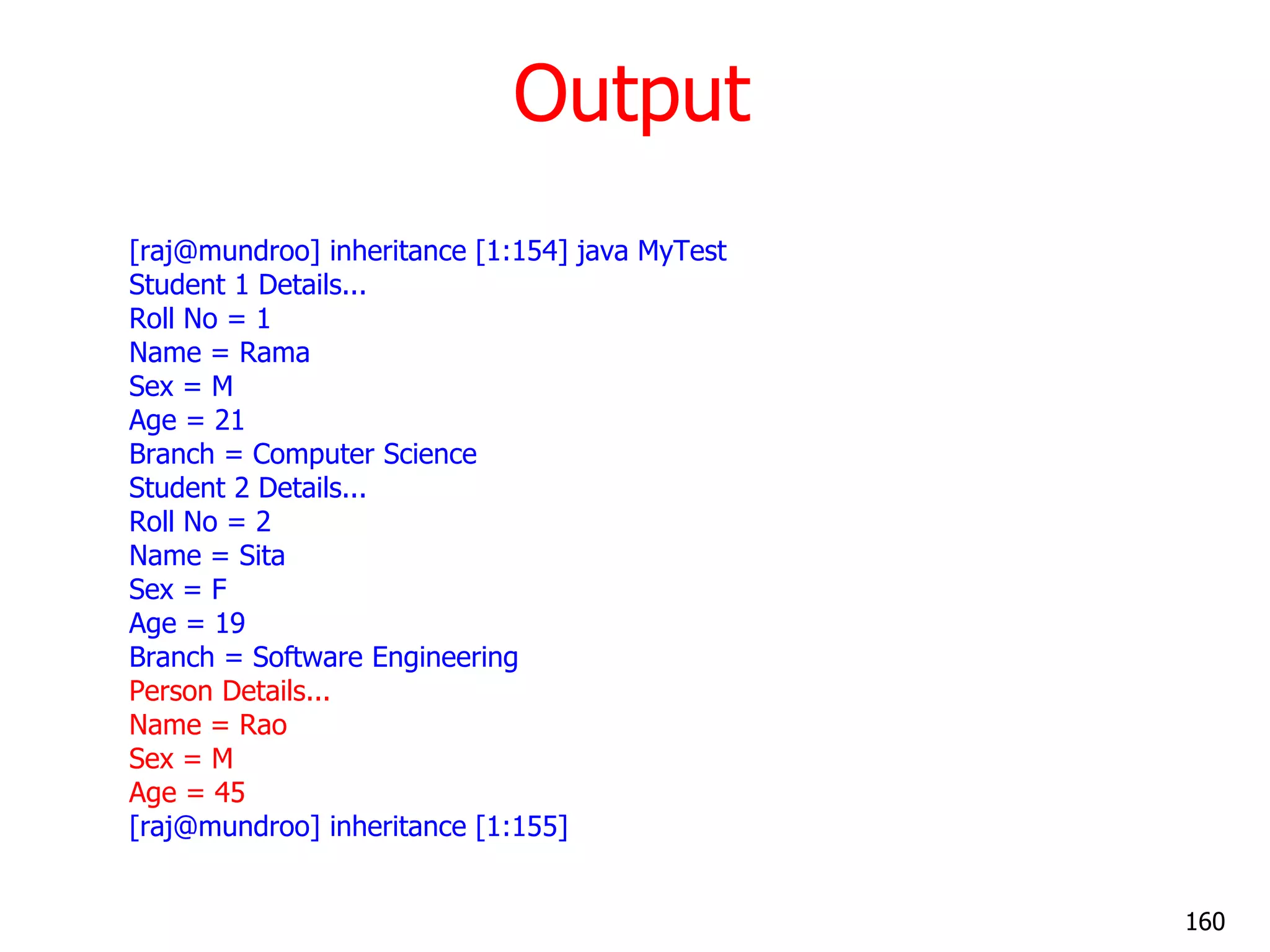 Output

[raj@mundroo] inheritance [1:154] java MyTest
Student 1 Details...
Roll No = 1
Name = Rama
Sex = M
Age = 21
Branch = Computer Science
Student 2 Details...
Roll No = 2
Name = Sita
Sex = F
Age = 19
Branch = Software Engineering
Person Details...
Name = Rao
Sex = M
Age = 45
[raj@mundroo] inheritance [1:155]

160